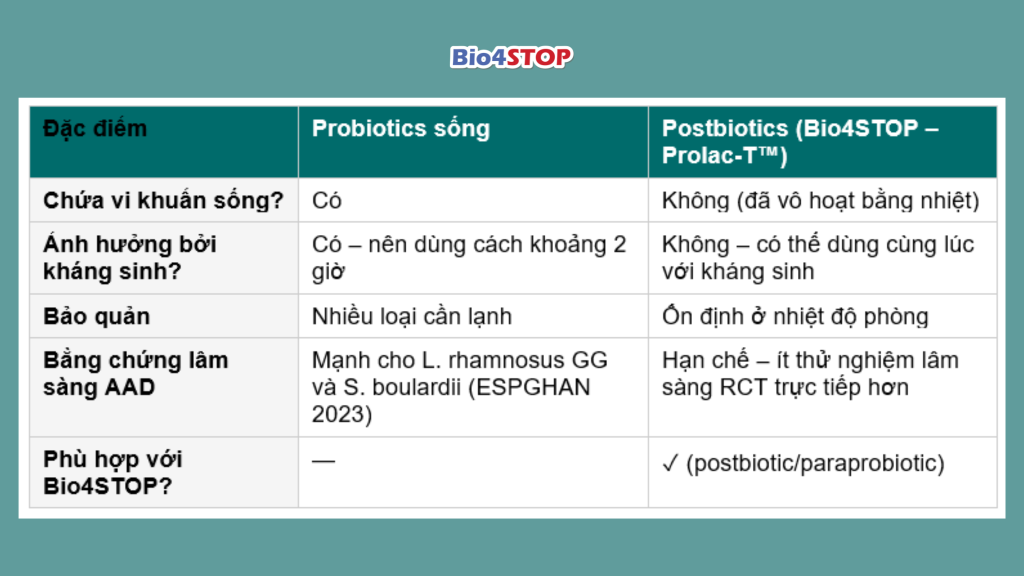 Bio4STOP

| Đặc điểm | Probiotics sống | Postbiotics (Bio4STOP – Prolac-T™) |
|---|---|---|
| Chứa vi khuẩn sống? | Có | Không (đã vô hoạt bằng nhiệt) |
| Ảnh hưởng bởi kháng sinh? | Có – nên dùng cách khoảng 2 giờ | Không – có thể dùng cùng lúc với kháng sinh |
| Bảo quản | Nhiều loại cần lạnh | Ổn định ở nhiệt độ phòng |
| Bằng chứng lâm sàng AAD | Mạnh cho L. rhamnosus GG và S. boulardii (ESPGHAN 2023) | Hạn chế – ít thử nghiệm lâm sàng RCT trực tiếp hơn |
| Phù hợp với Bio4STOP? | — | ✓ (postbiotic/paraprobiotic) |